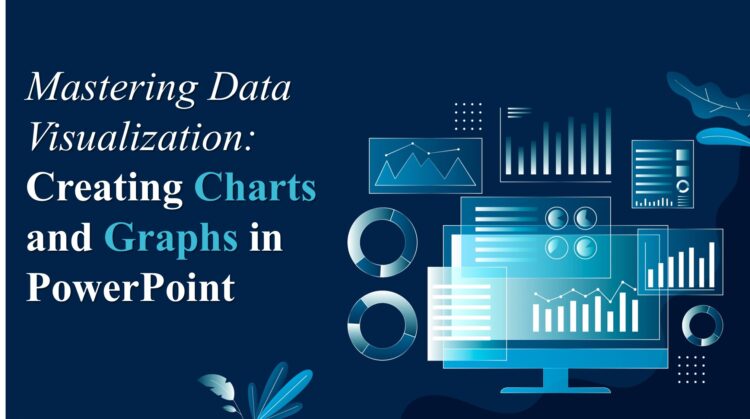 Mastering Data Visualization: Creating Charts and Graphs in PowerPoint